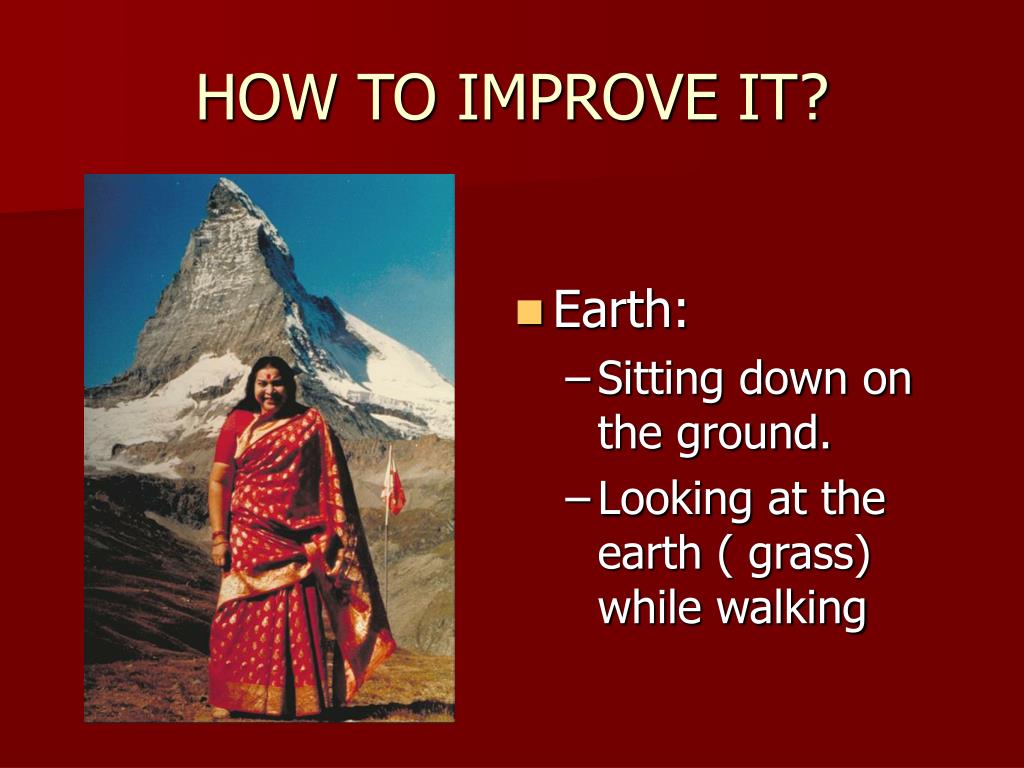 HOW TO IMPROVE IT?

Earth:
– Sitting down on the ground.
– Looking at the earth ( grass) while walking